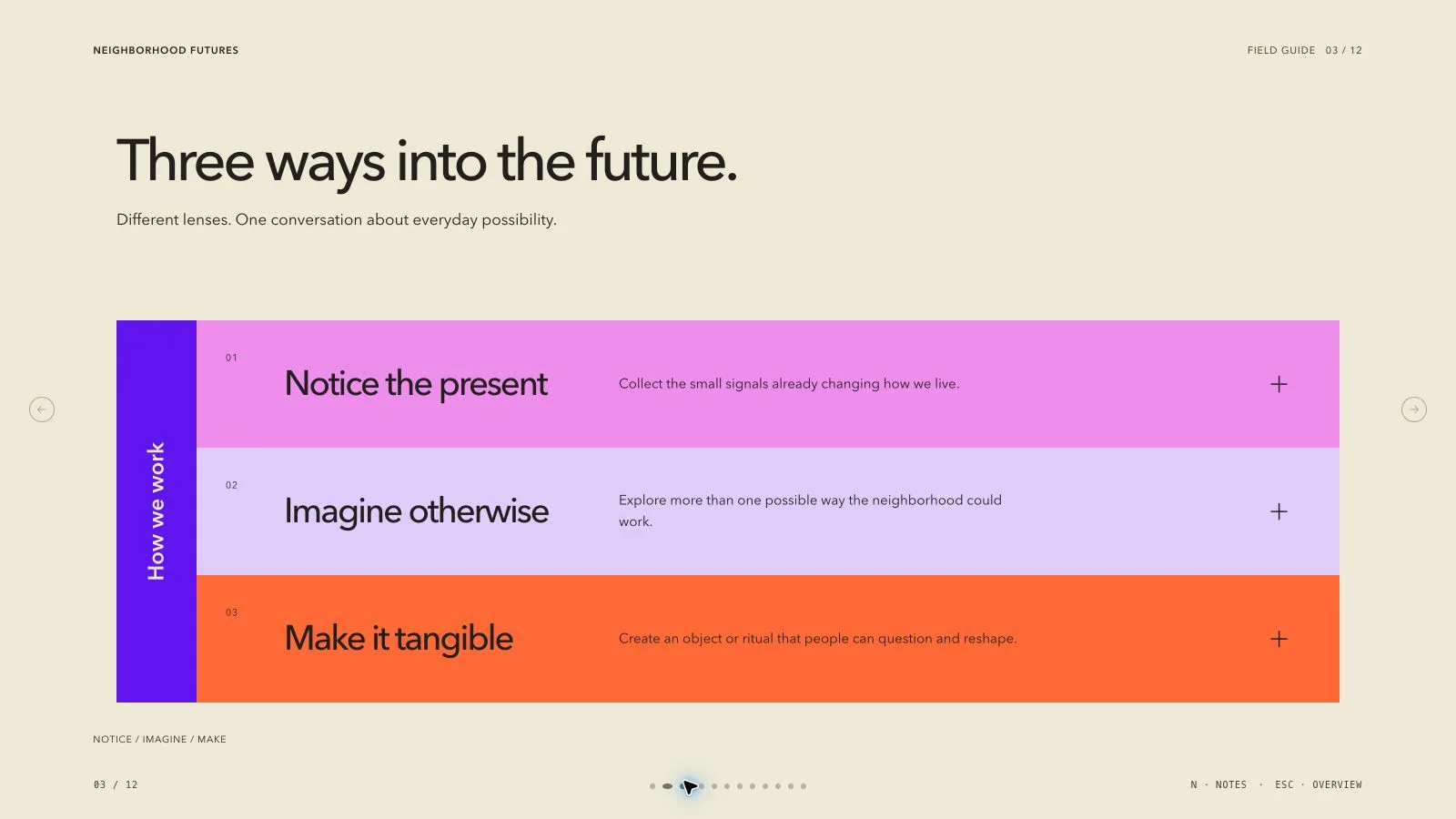 NEIGHBORHOOD FUTURES

FIELD GUIDE 03 / 12

Three ways into the future.

Different lenses. One conversation about everyday possibility.

How we work

01

Notice the present

Collect the small signals already changing how we live.

+

02

Imagine otherwise

Explore more than one possible way the neighborhood could work.

+

03

Make it tangible

Create an object or ritual that people can question and reshape.

+

NOTICE / IMAGINE / MAKE

03 / 12

N · NOTES · ESC · OVERVIEW